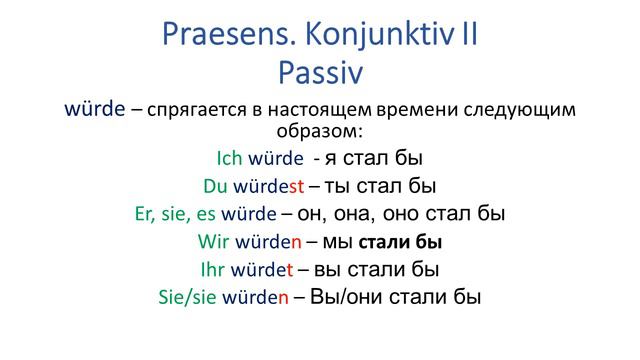 Praesens. Konjunktiv II
Passiv

würde – спрягается в настоящем времени следующим образом:

Ich würde - я стал бы
Du würdest – ты стал бы
Er, sie, es würde – он, она, оно стал бы
Wir würden – мы стали бы
Ihr würdet – вы стали бы
Sie/sie würden – Вы/они стали бы